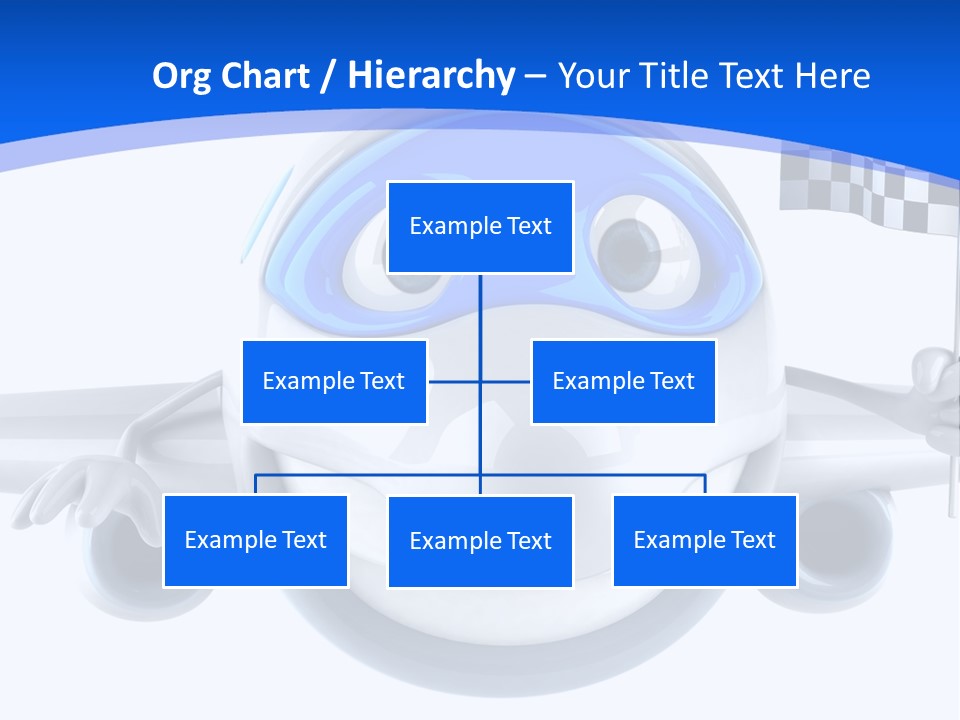 Org Chart / Hierarchy – Your Title Text Here

Example Text

Example Text

Example Text

Example Text

Example Text

Example Text